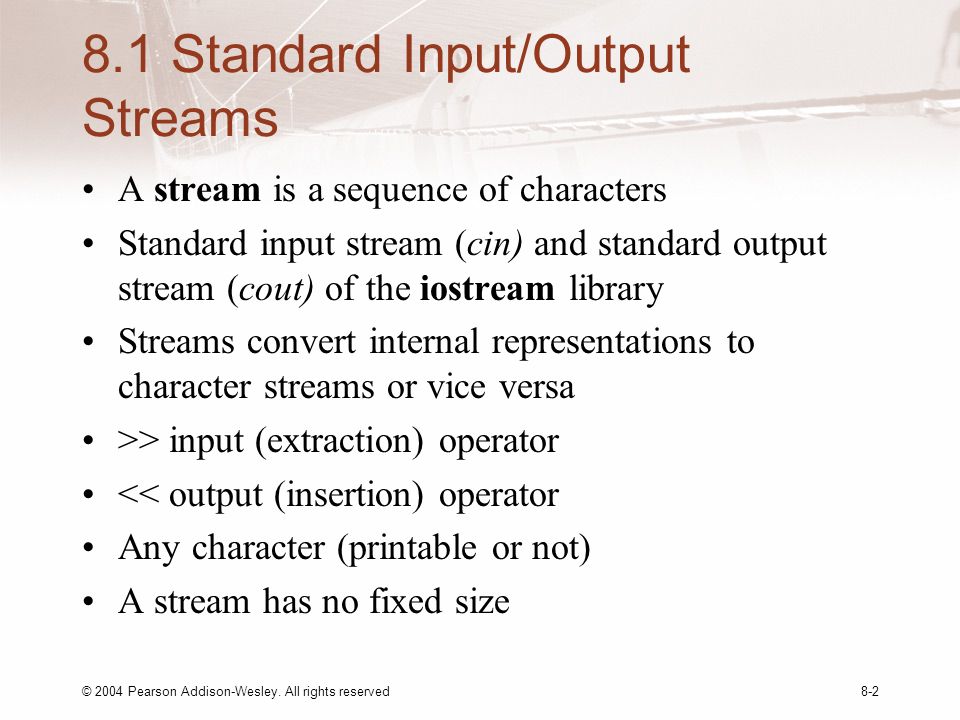 8.1 Standard Input/Output Streams

• A stream is a sequence of characters
• Standard input stream (cin) and standard output stream (cout) of the iostream library
• Streams convert internal representations to character streams or vice versa
• >> input (extraction) operator
• << output (insertion) operator
• Any character (printable or not)
• A stream has no fixed size

© 2004 Pearson Addison-Wesley. All rights reserved

8-2